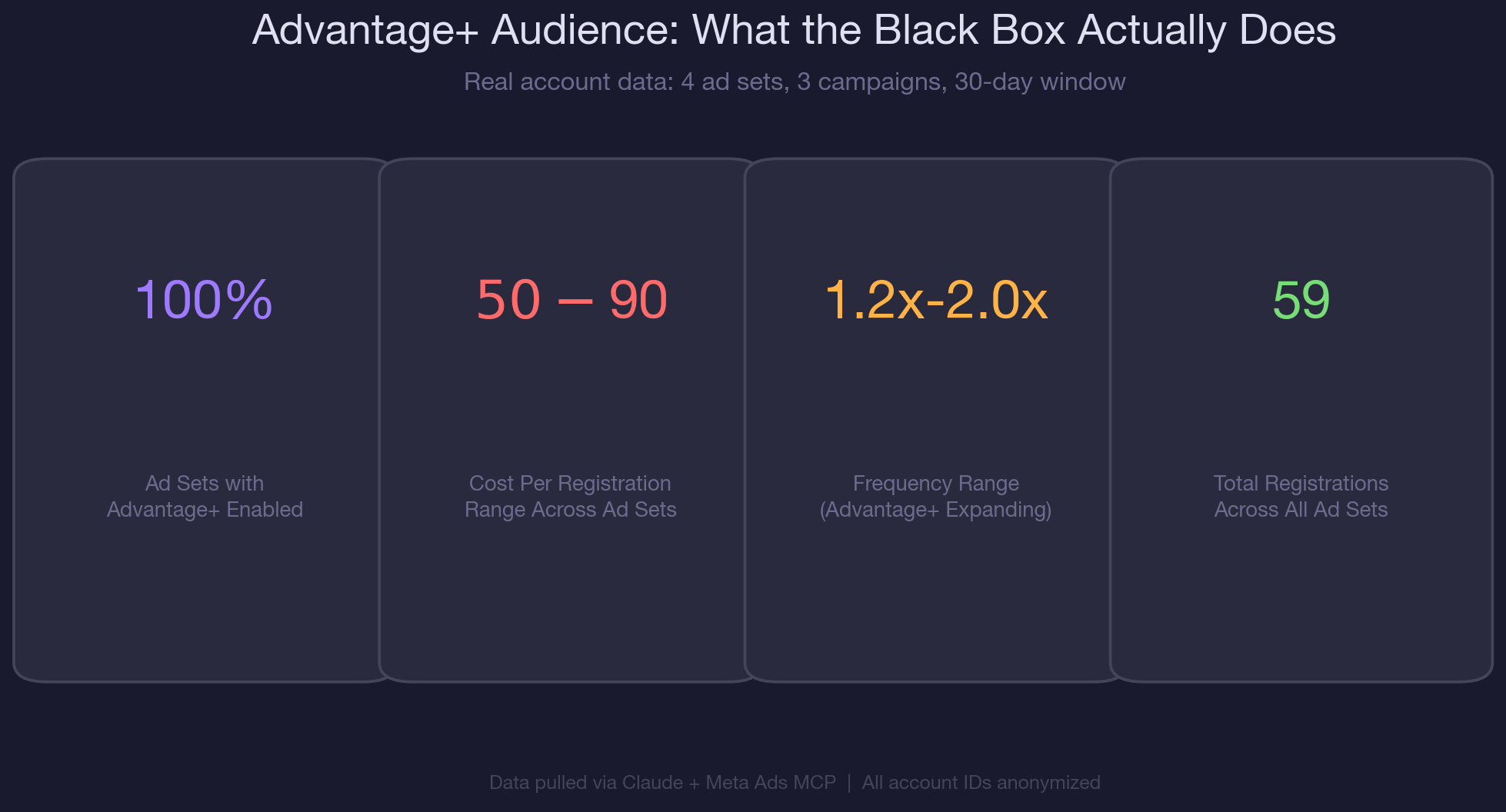 Advantage+ Audience: What the Black Box Actually Does

Real account data: 4 ad sets, 3 campaigns, 30-day window

100%

Ad Sets with Advantage+ Enabled

50 – 90

Cost Per Registration Range Across Ad Sets

1.2x-2.0x

Frequency Range (Advantage+ Expanding)

59

Total Registrations Across All Ad Sets

Data pulled via Claude + Meta Ads MCP | All account IDs anonymized